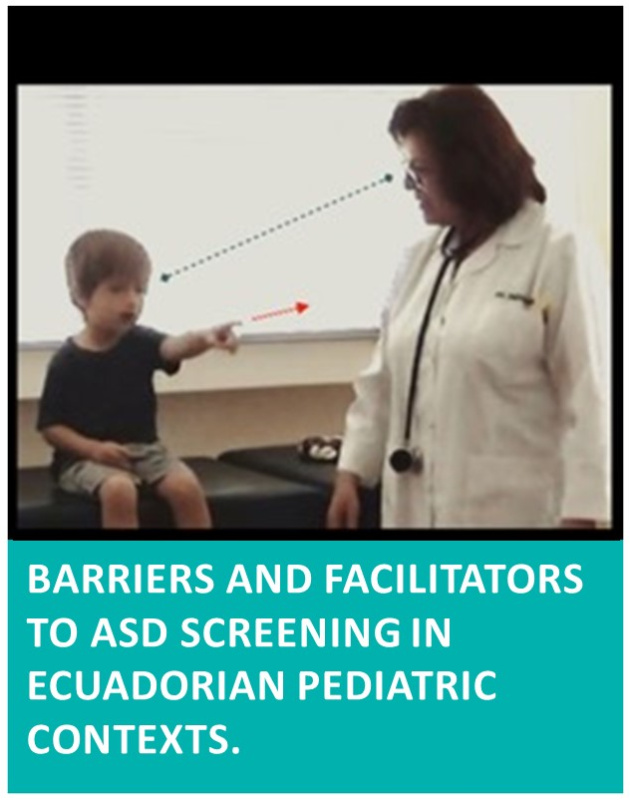 BARRIERS AND FACILITATORS TO ASD SCREENING IN ECUADORIAN PEDIATRIC CONTEXTS.